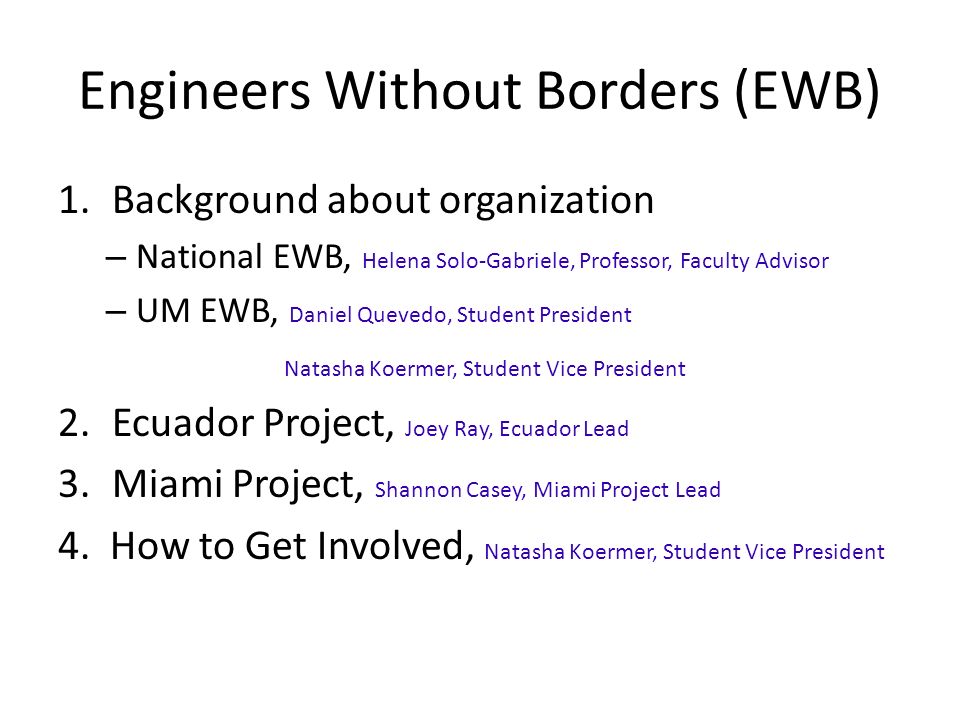 Engineers Without Borders (EWB)

1. Background about organization
– National EWB, Helena Solo-Gabriele, Professor, Faculty Advisor
– UM EWB, Daniel Quevedo, Student President
Natasha Koermer, Student Vice President
2. Ecuador Project, Joey Ray, Ecuador Lead
3. Miami Project, Shannon Casey, Miami Project Lead
4. How to Get Involved, Natasha Koermer, Student Vice President